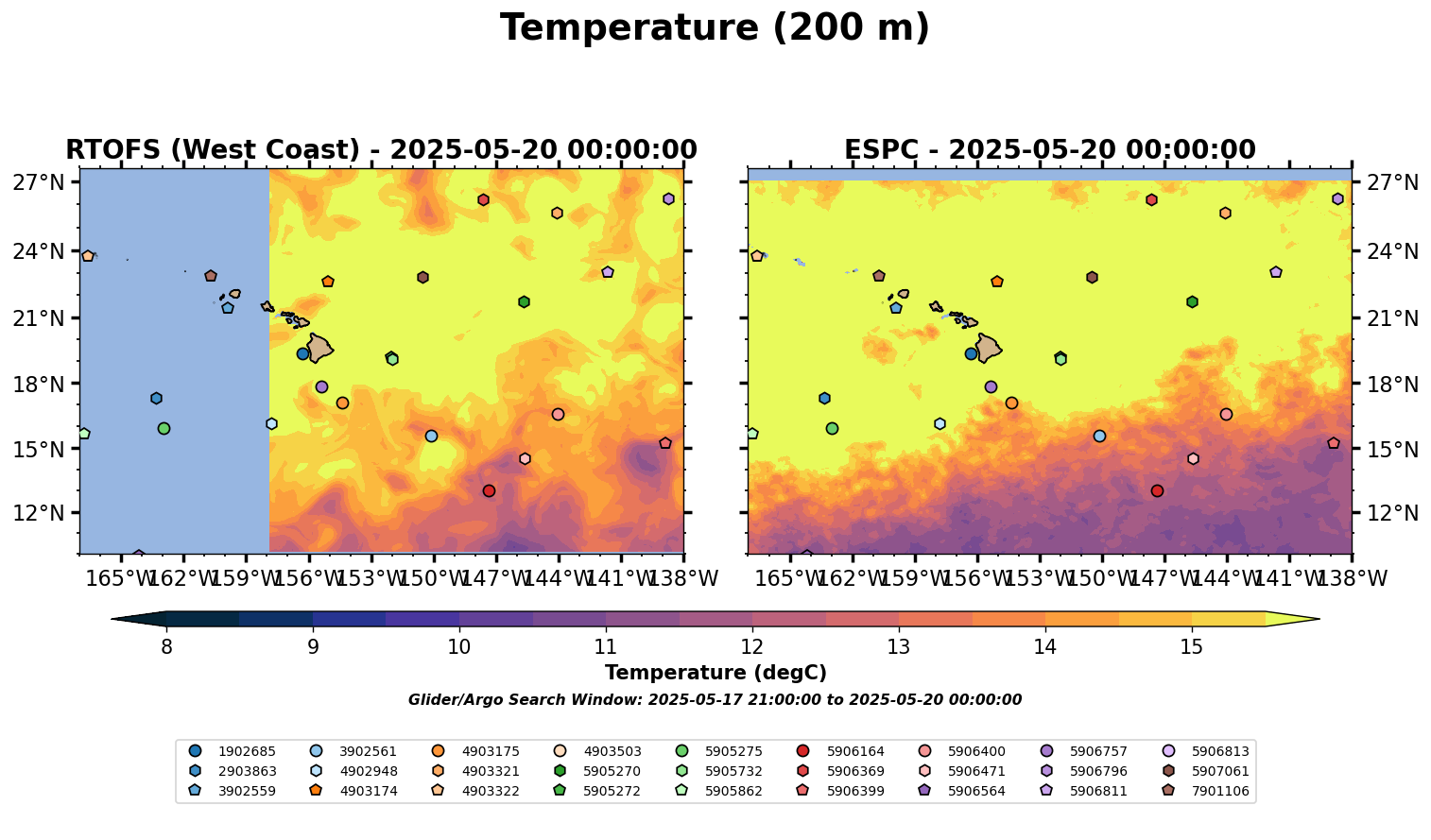 Temperature (200 m)

RTOFS (West Coast) - 2025-05-20 00:00:00

27°N
24°N
21°N
18°N
15°N
12°N

165°W 162°W 159°W 156°W 153°W 150°W 147°W 144°W 141°W 138°W

ESPC - 2025-05-20 00:00:00

27°N
24°N
21°N
18°N
15°N
12°N

165°W 162°W 159°W 156°W 153°W 150°W 147°W 144°W 141°W 138°W

8 9 10 11 12 13 14 15

Temperature (degC)

Glider/Argo Search Window: 2025-05-17 21:00:00 to 2025-05-20 00:00:00

1902685
2903863
3902559
3902561
4902948
4903174
4903175
4903321
4903322
4903503
5905270
5905272
5905275
5905732
5905862
5906164
5906369
5906399
5906400
5906471
5906564
5906757
5906796
5906811
5906813
5907061
7901106